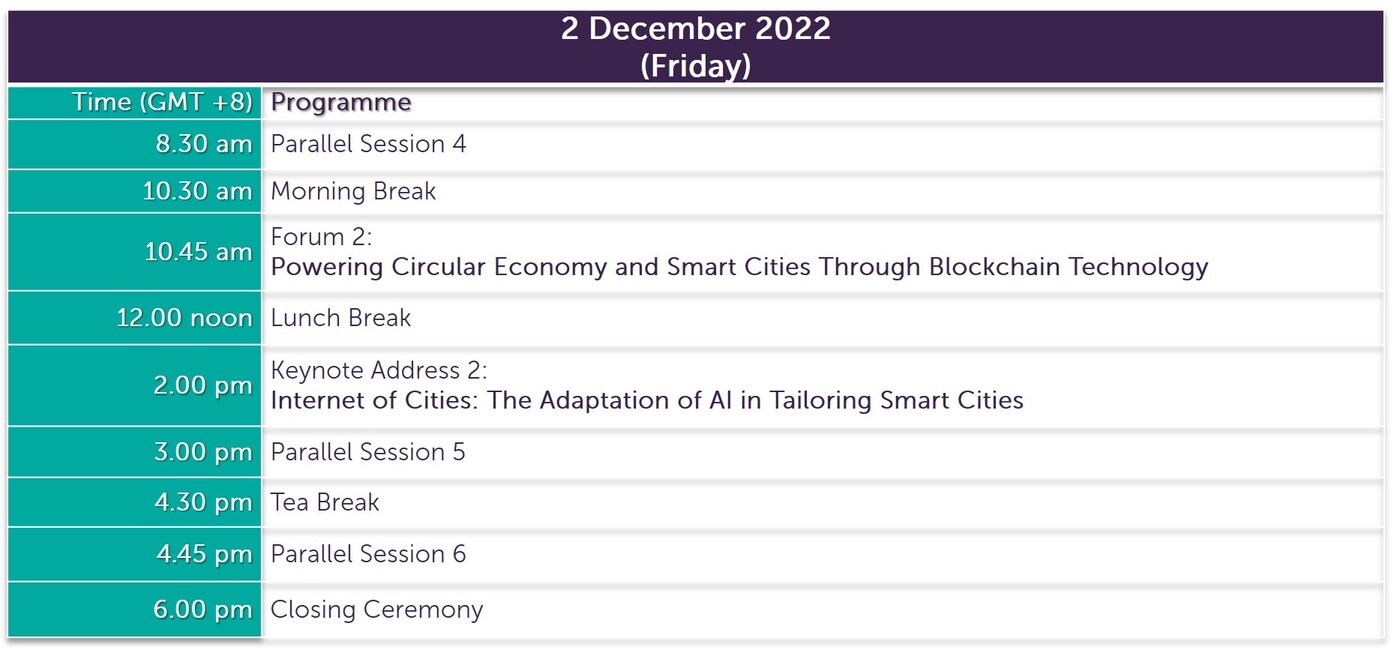 2 December 2022
(Friday)

| Time (GMT +8) | Programme |
|---|---|
| 8.30 am | Parallel Session 4 |
| 10.30 am | Morning Break |
| 10.45 am | Forum 2: Powering Circular Economy and Smart Cities Through Blockchain Technology |
| 12.00 noon | Lunch Break |
| 2.00 pm | Keynote Address 2: Internet of Cities: The Adaptation of AI in Tailoring Smart Cities |
| 3.00 pm | Parallel Session 5 |
| 4.30 pm | Tea Break |
| 4.45 pm | Parallel Session 6 |
| 6.00 pm | Closing Ceremony |